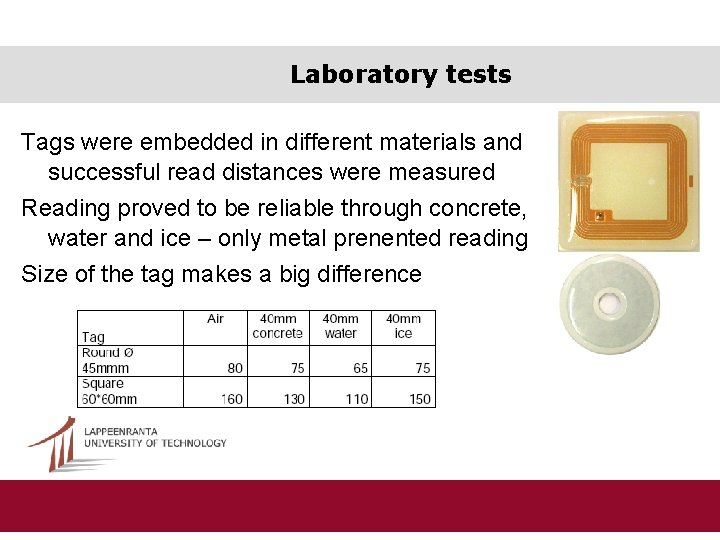 Laboratory tests

Tags were embedded in different materials and successful read distances were measured

Reading proved to be reliable through concrete, water and ice – only metal prenented reading

Size of the tag makes a big difference

| Tag | Air | 40mm concrete | 40mm water | 40mm ice |
|---|---|---|---|---|
| Round Ø 45mmm | 80 | 75 | 65 | 75 |
| Square 60*60mm | 160 | 130 | 110 | 150 |

LAPPEENRANTA
UNIVERSITY OF TECHNOLOGY